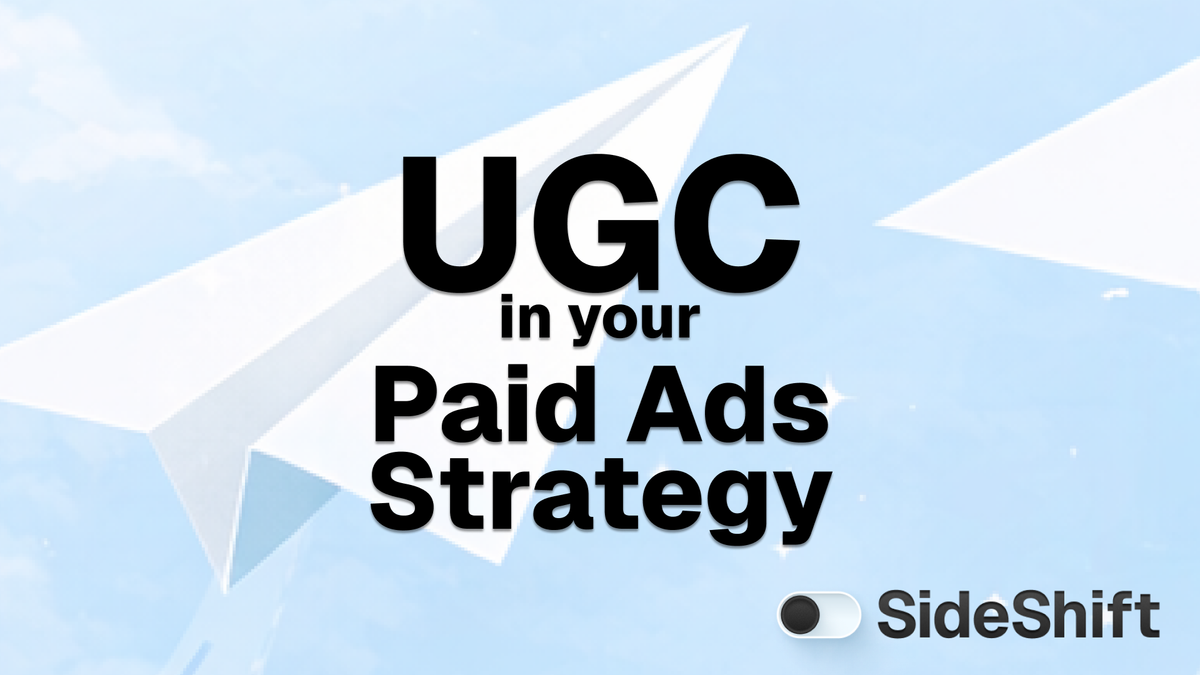 UGC
in your
Paid Ads
Strategy

SideShift